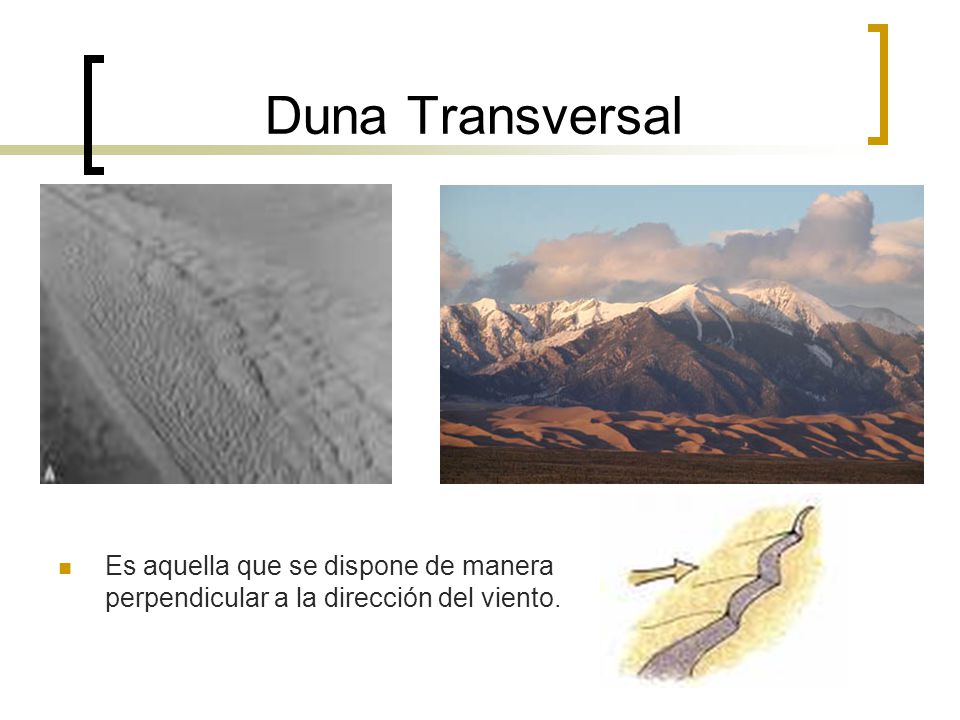 Duna Transversal

Es aquella que se dispone de manera perpendicular a la dirección del viento.